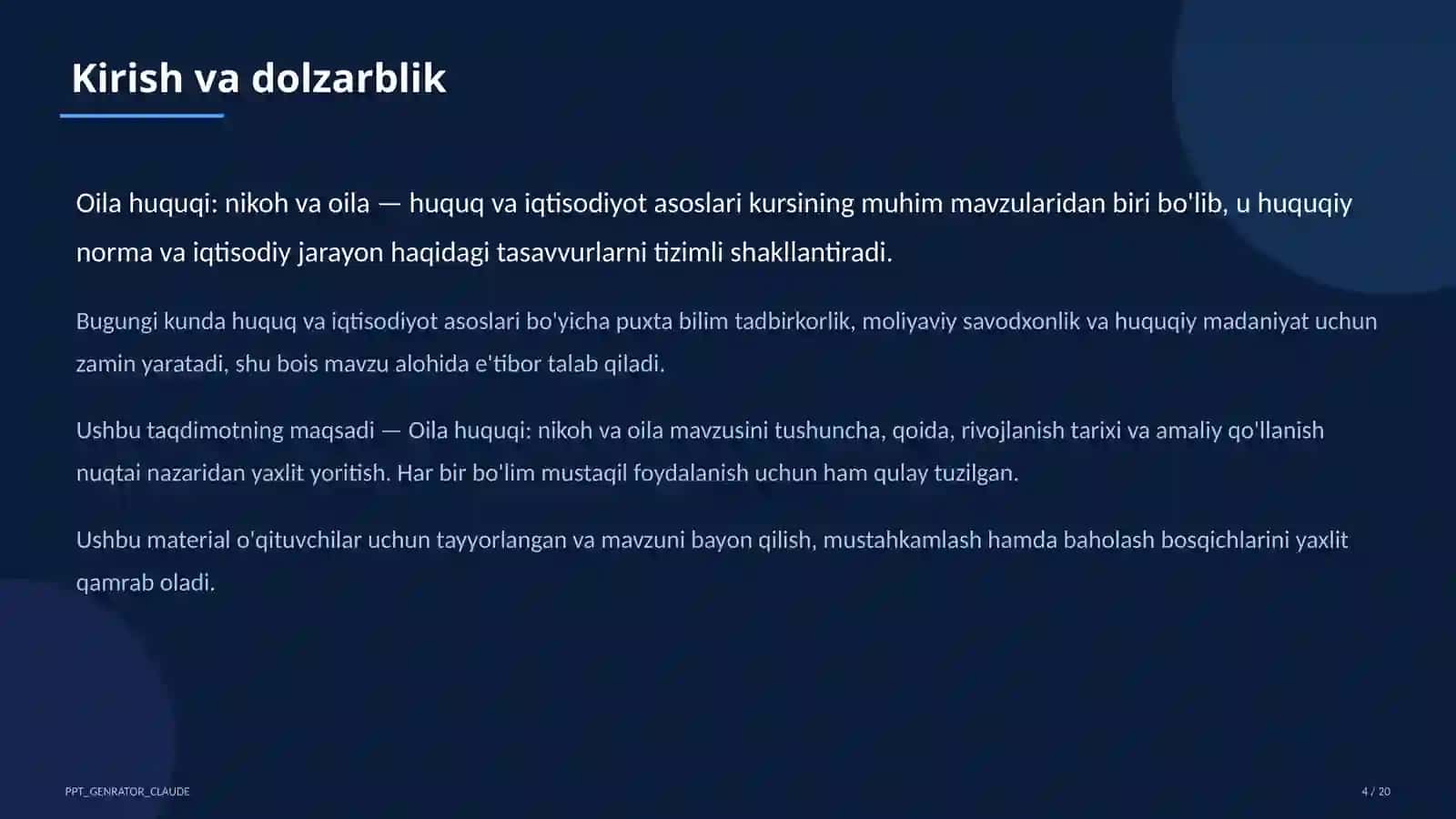 Kirish va dolzarblik

Oila huquqi: nikoh va oila — huquq va iqtisodiyot asoslari kursining muhim mavzularidan biri bo'lib, u huquqiy norma va iqtisodiy jarayon haqidagi tasavvurlarni tizimli shakllantiradi.

Bugungi kunda huquq va iqtisodiyot asoslari bo'yicha puxta bilim tadbirkorlik, moliyaviy savodxonlik va huquqiy madaniyat uchun zamin yaratadi, shu bois mavzu alohida e'tibor talab qiladi.

Ushbu taqdimotning maqsadi — Oila huquqi: nikoh va oila mavzusini tushuncha, qoida, rivojlanish tarixi va amaliy qo'llanish nuqtai nazaridan yaxlit yoritish. Har bir bo'lim mustaqil foydalanish uchun ham qulay tuzilgan.

Ushbu material o'qituvchilar uchun tayyorlangan va mavzuni bayon qilish, mustahkamlash hamda baholash bosqichlarini yaxlit qamrab oladi.

PPT_GENRATOR_CLAUDE

4 / 20